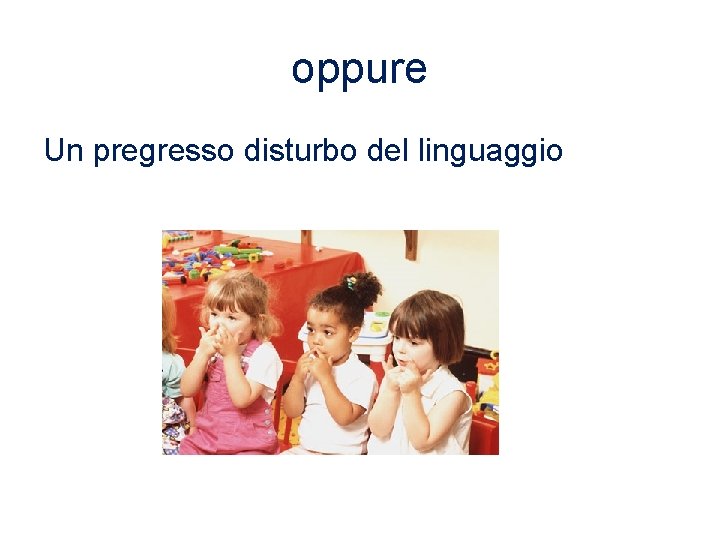 oppure

Un pregresso disturbo del linguaggio